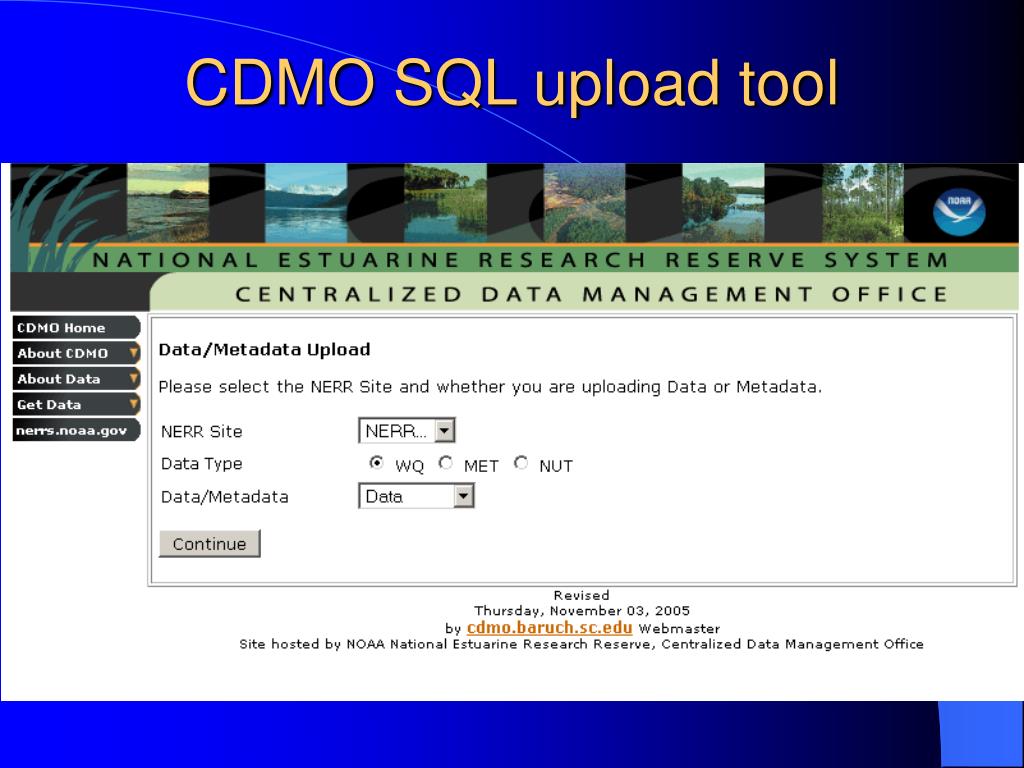 CDMO SQL upload tool

NOAA

NATIONAL ESTUARINE RESEARCH RESERVE SYSTEM

CENTRALIZED DATA MANAGEMENT OFFICE

CDMO Home
About CDMO
About Data
Get Data
nerrs.noaa.gov

Data/Metadata Upload

Please select the NERR Site and whether you are uploading Data or Metadata.

NERR Site NERR...
Data Type WQ MET NUT
Data/Metadata Data

Continue

Revised
Thursday, November 03, 2005
by cdmo.baruch.sc.edu Webmaster
Site hosted by NOAA National Estuarine Research Reserve, Centralized Data Management Office